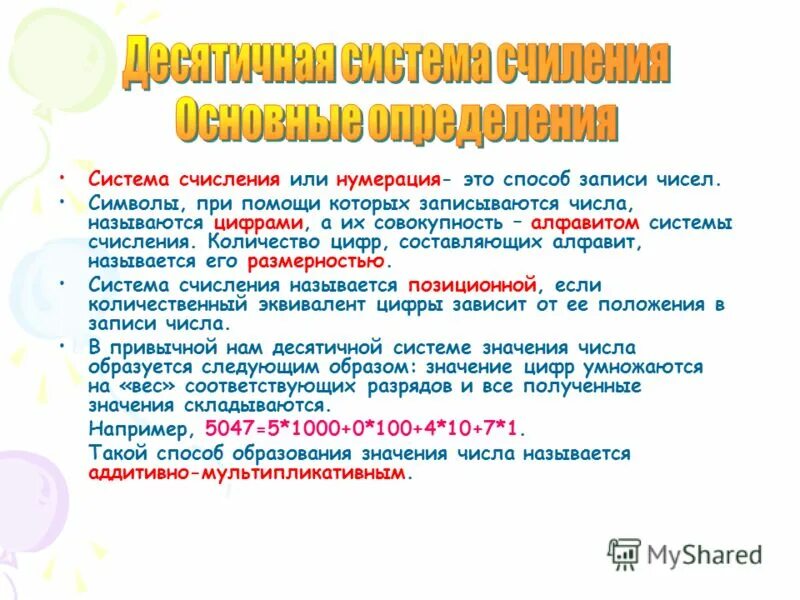 Десятичная система счиления
Основные определения

• Система счисления или нумерация- это способ записи чисел.
• Символы, при помощи которых записываются числа, называются цифрами, а их совокупность – алфавитом системы счисления. Количество цифр, составляющих алфавит, называется его размерностью.
• Система счисления называется позиционной, если количественный эквивалент цифры зависит от ее положения в записи числа.
• В привычной нам десятичной системе значения числа образуется следующим образом: значение цифр умножаются на «вес» соответствующих разрядов и все полученные значения складываются.
Например, 5047=5*1000+0*100+4*10+7*1.
Такой способ образования значения числа называется аддитивно-мультипликативным.

MyShared